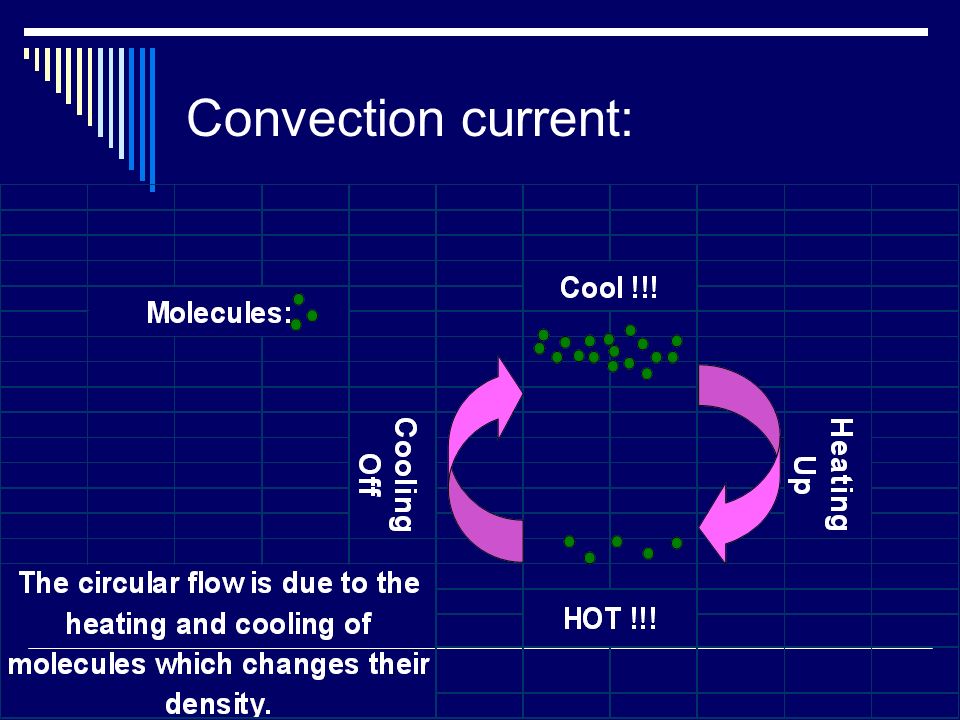 Convection current:

Molecules:

Cool !!!

Cooling Off

Heating Up

HOT !!!

The circular flow is due to the heating and cooling of molecules which changes their density.